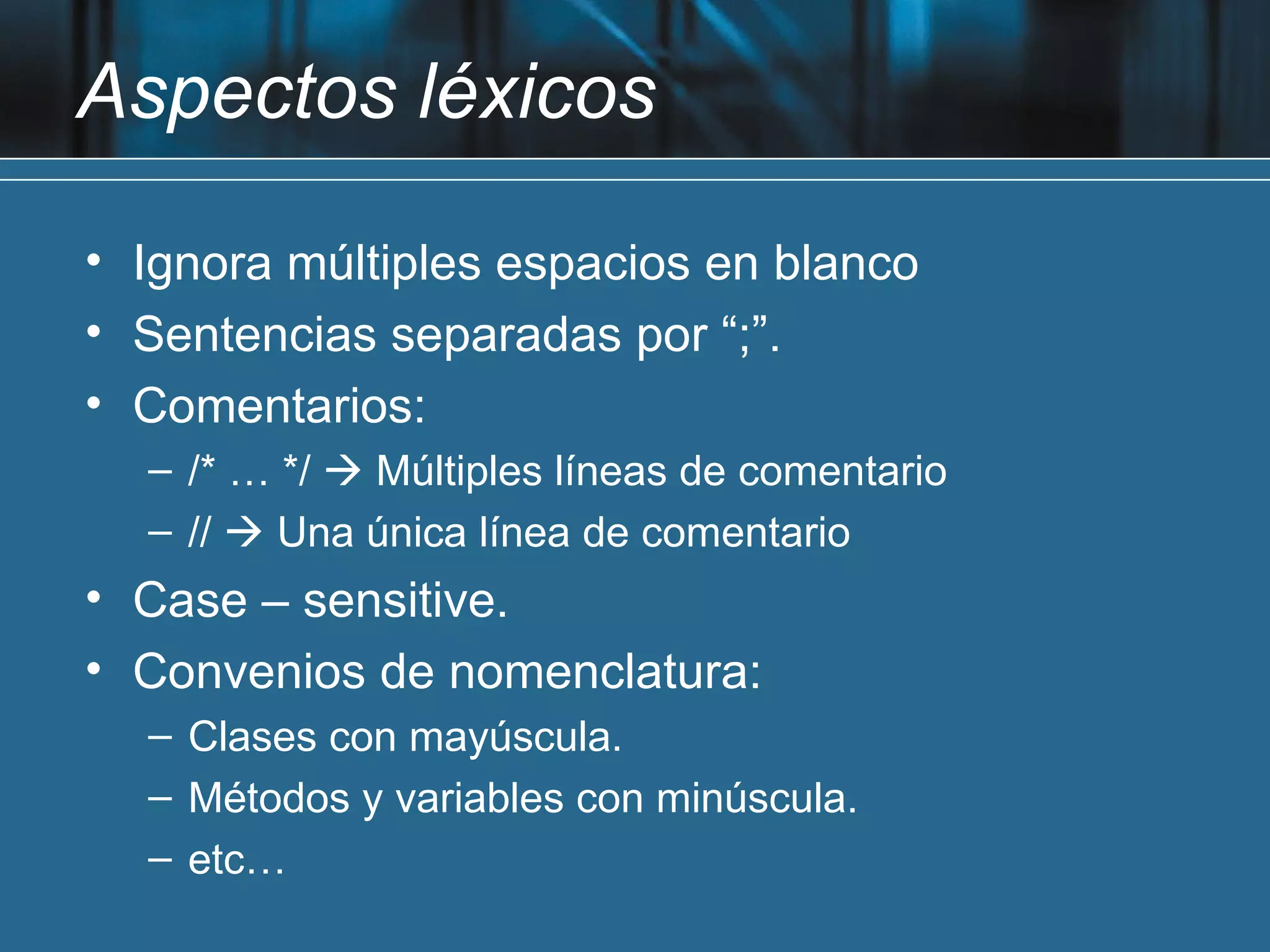 Aspectos léxicos

• Ignora múltiples espacios en blanco
• Sentencias separadas por “;”.
• Comentarios:
– /* … */ → Múltiples líneas de comentario
– // → Una única línea de comentario
• Case – sensitive.
• Convenios de nomenclatura:
– Clases con mayúscula.
– Métodos y variables con minúscula.
– etc…